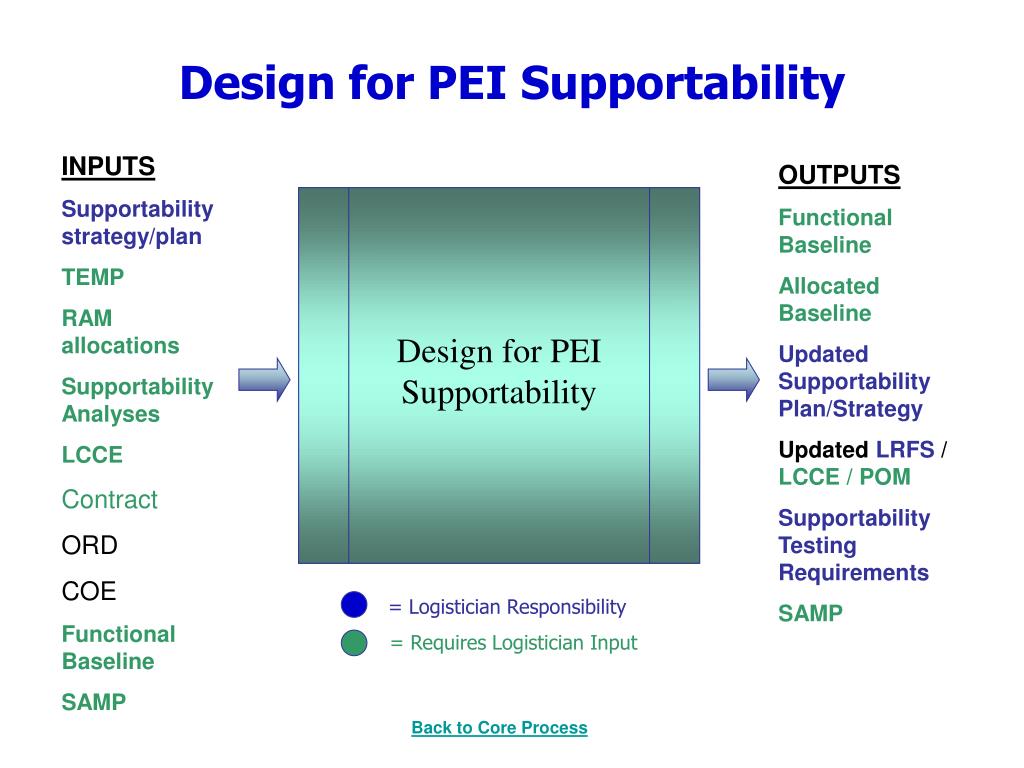 Design for PEI Supportability

INPUTS

Supportability strategy/plan

TEMP

RAM allocations

Supportability Analyses

LCCE

Contract

ORD

COE

Functional Baseline

SAMP

Design for PEI Supportability

= Logistician Responsibility

= Requires Logistician Input

OUTPUTS

Functional Baseline

Allocated Baseline

Updated Supportability Plan/Strategy

Updated LRFS / LCCE / POM

Supportability Testing Requirements

SAMP

Back to Core Process